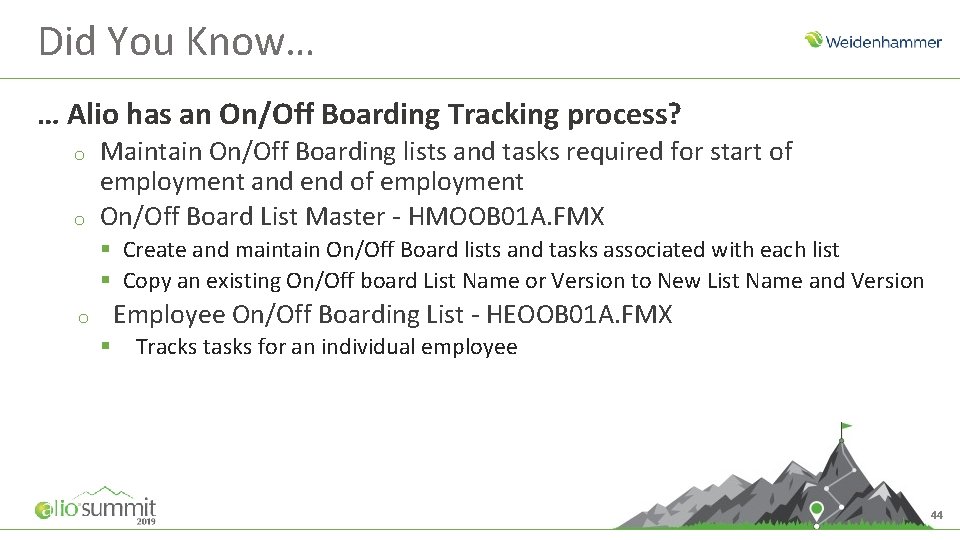 Did You Know…

Weidenhammer

… Alio has an On/Off Boarding Tracking process?

o Maintain On/Off Boarding lists and tasks required for start of employment and end of employment

o On/Off Board List Master - HMOOB01A.FMX

▪ Create and maintain On/Off Board lists and tasks associated with each list

▪ Copy an existing On/Off board List Name or Version to New List Name and Version

o Employee On/Off Boarding List - HEOOB01A.FMX

▪ Tracks tasks for an individual employee

alio summit 2019

44